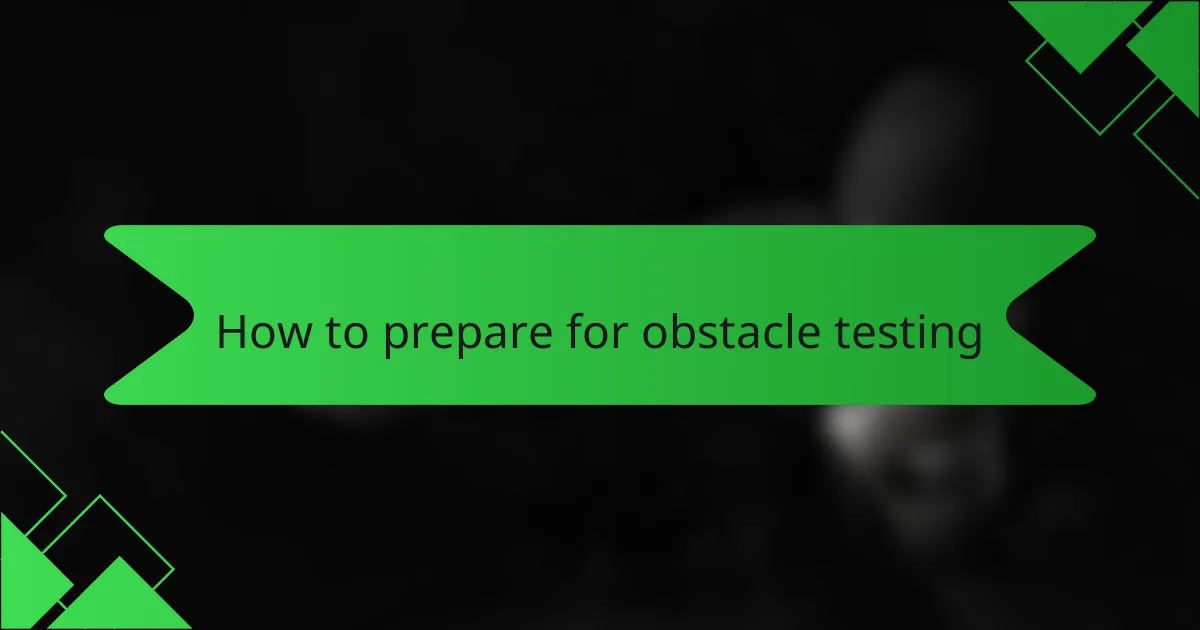 How to prepare for obstacle testing